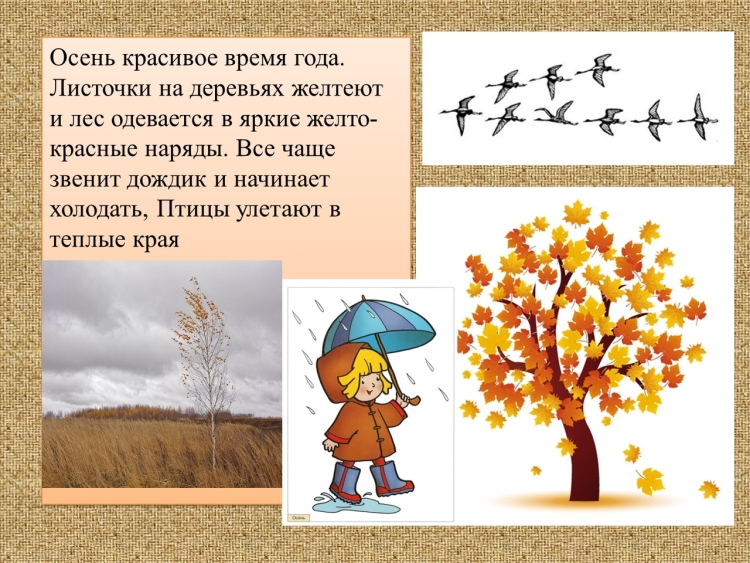 Осень красивое время года. Листочки на деревьях желтеют и лес одевается в яркие желто-красные наряды. Все чаще звенит дождик и начинает холодать, Птицы улетают в теплые края

Осень